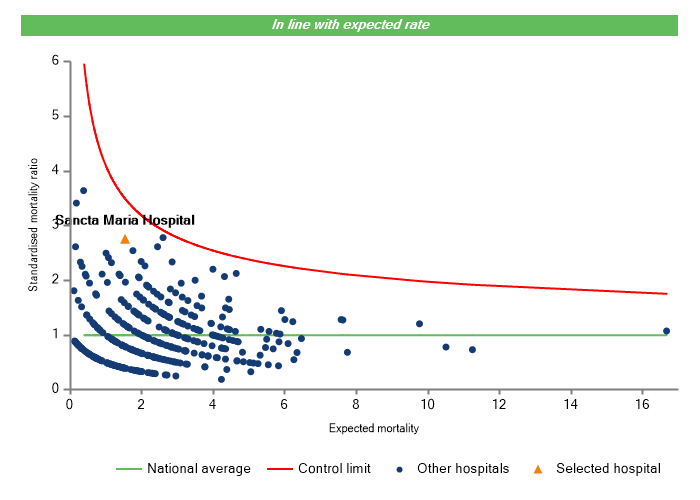 In line with expected rate

Standardised mortality ratio

6
5
4
3
2
1
0

Sancta Maria Hospital

0 2 4 6 8 10 12 14 16

Expected mortality

National average
Control limit
Other hospitals
Selected hospital